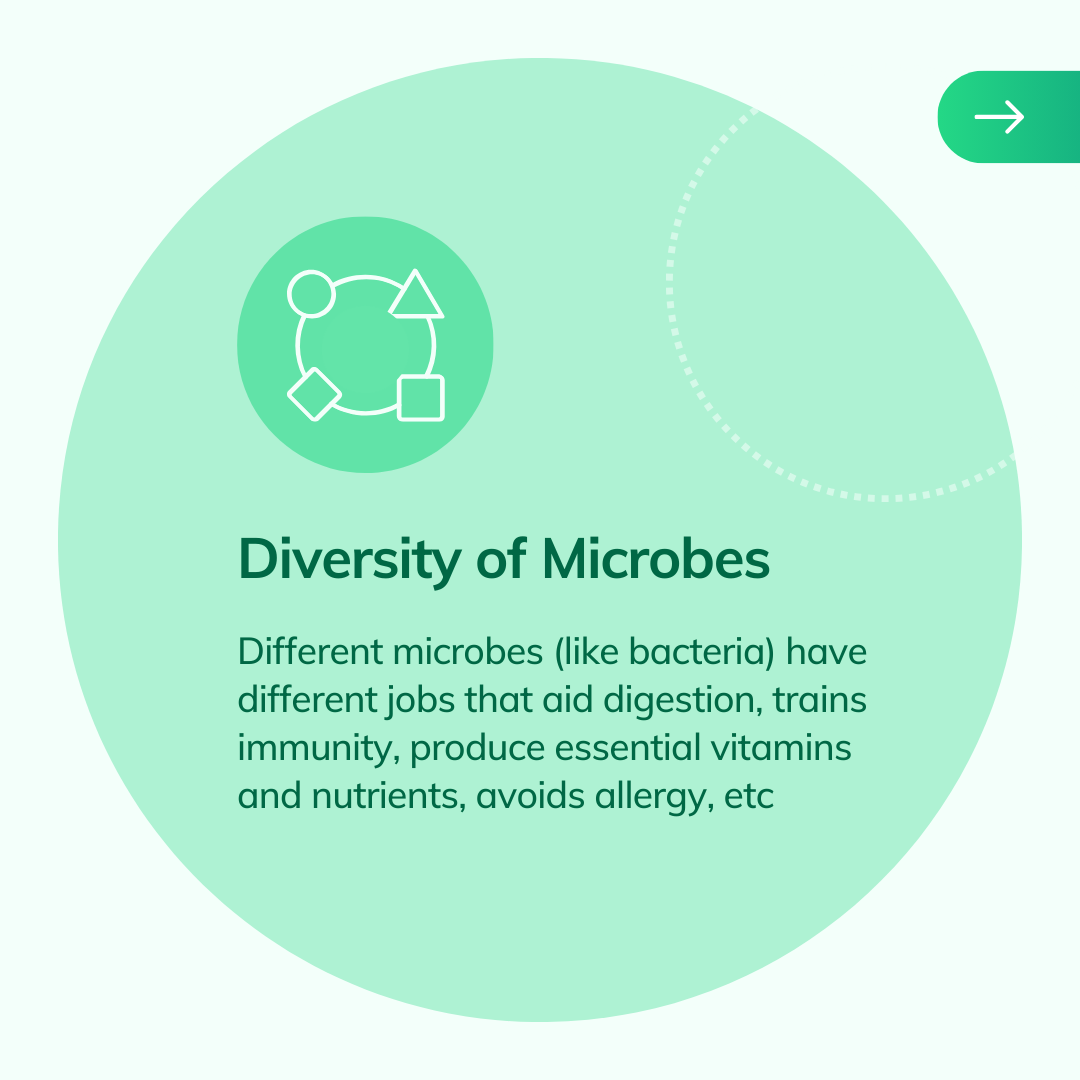 Diversity of Microbes

Different microbes (like bacteria) have different jobs that aid digestion, trains immunity, produce essential vitamins and nutrients, avoids allergy, etc